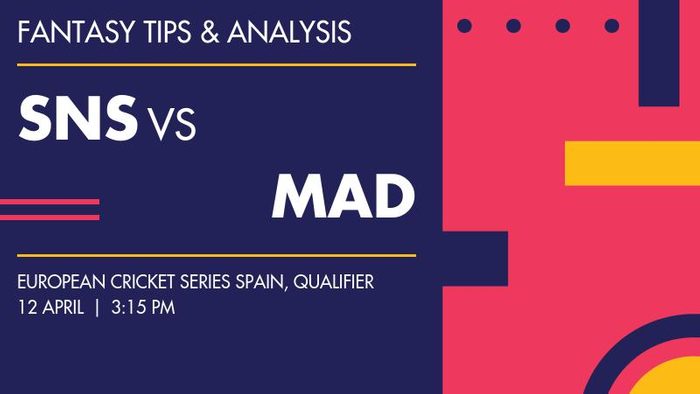 FANTASY TIPS & ANALYSIS

SNS VS

MAD

EUROPEAN CRICKET SERIES SPAIN, QUALIFIER
12 APRIL | 3:15 PM